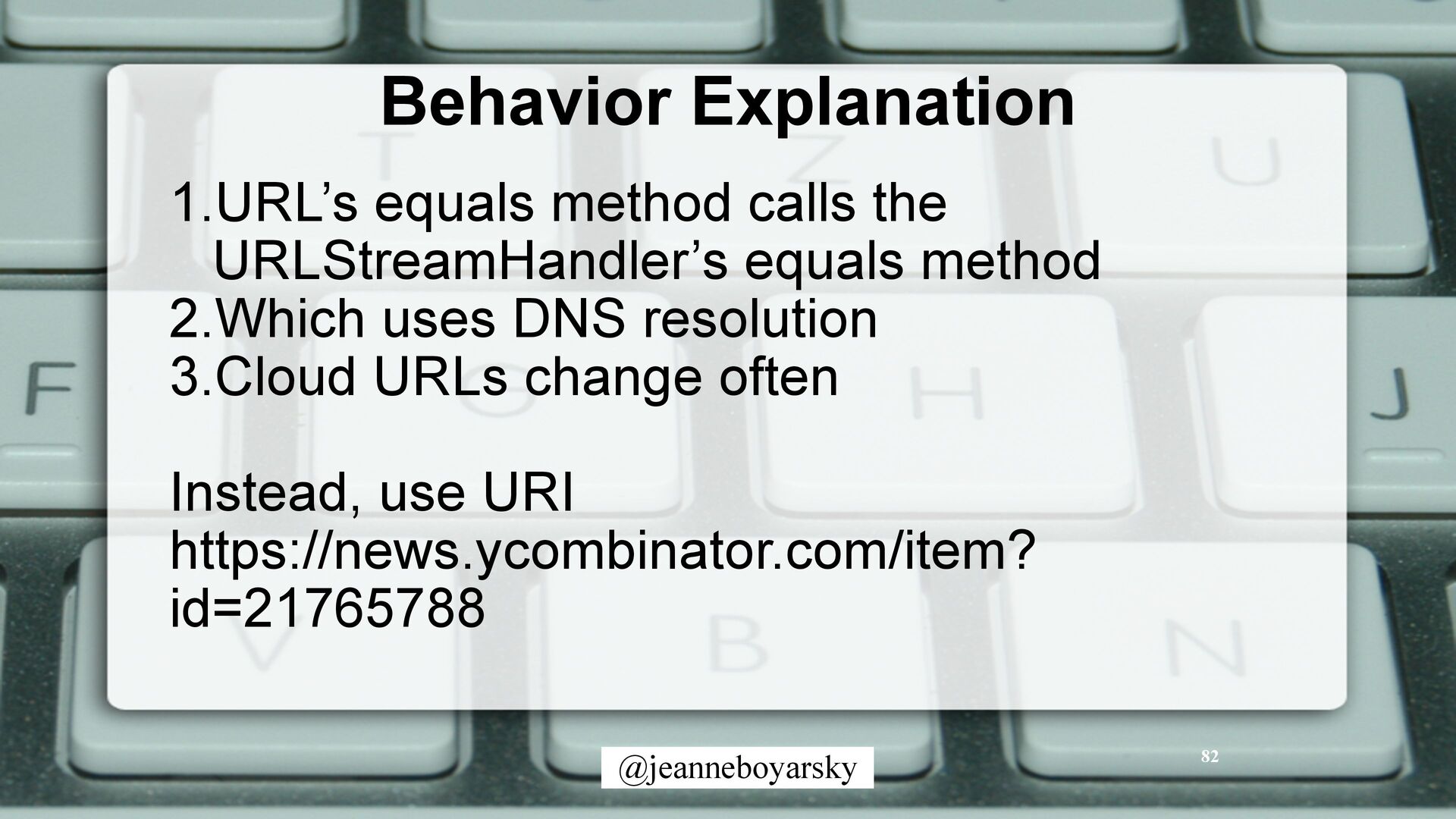 Behavior Explanation

1.URL’s equals method calls the URLStreamHandler’s equals method
2.Which uses DNS resolution
3.Cloud URLs change often

Instead, use URI
https://news.ycombinator.com/item?id=21765788

@jeanneboyarsky

82